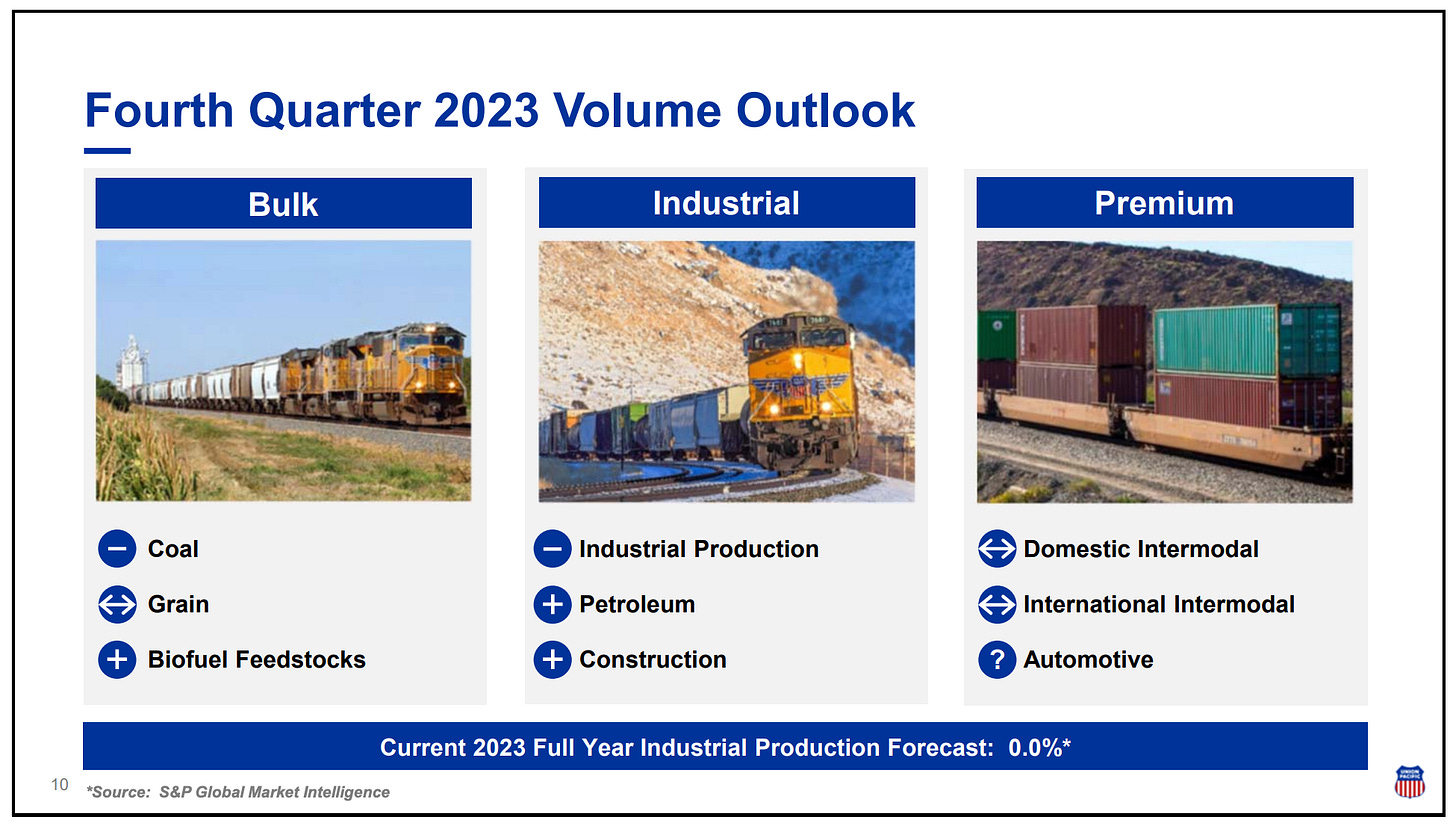 Fourth Quarter 2023 Volume Outlook

Bulk

− Coal
↔ Grain
+ Biofuel Feedstocks

Industrial

− Industrial Production
+ Petroleum
+ Construction

Premium

↔ Domestic Intermodal
↔ International Intermodal
? Automotive

Current 2023 Full Year Industrial Production Forecast: 0.0%*

10 *Source: S&P Global Market Intelligence

UNION PACIFIC